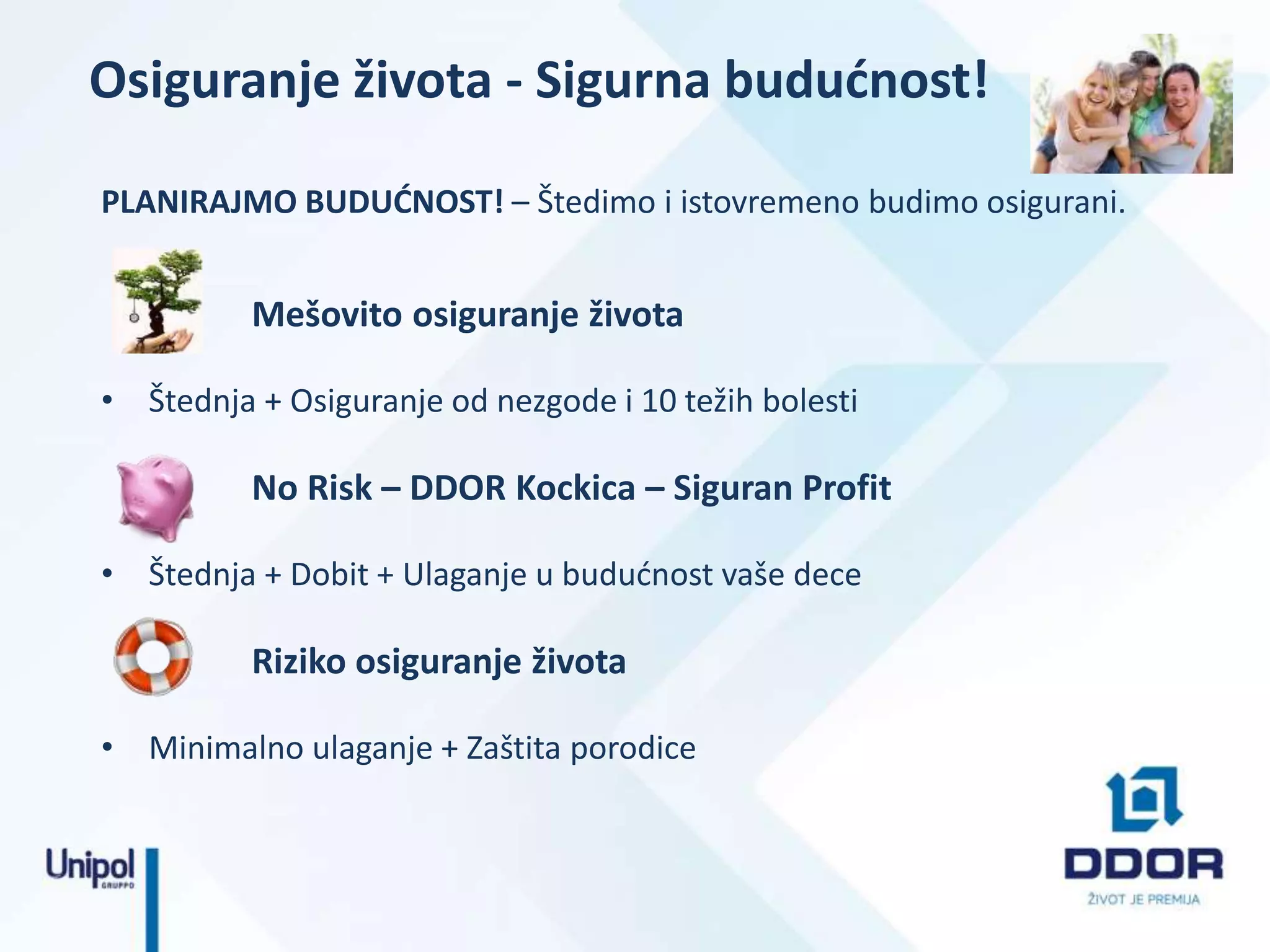 Osiguranje života - Sigurna budućnost!

PLANIRAJMO BUDUĆNOST! – Štedimo i istovremeno budimo osigurani.

Mešovito osiguranje života

• Štednja + Osiguranje od nezgode i 10 težih bolesti

No Risk – DDOR Kockica – Siguran Profit

• Štednja + Dobit + Ulaganje u budućnost vaše dece

Riziko osiguranje života

• Minimalno ulaganje + Zaštita porodice

Unipol GRUPPO

DDOR
ŽIVOT JE PREMIJA